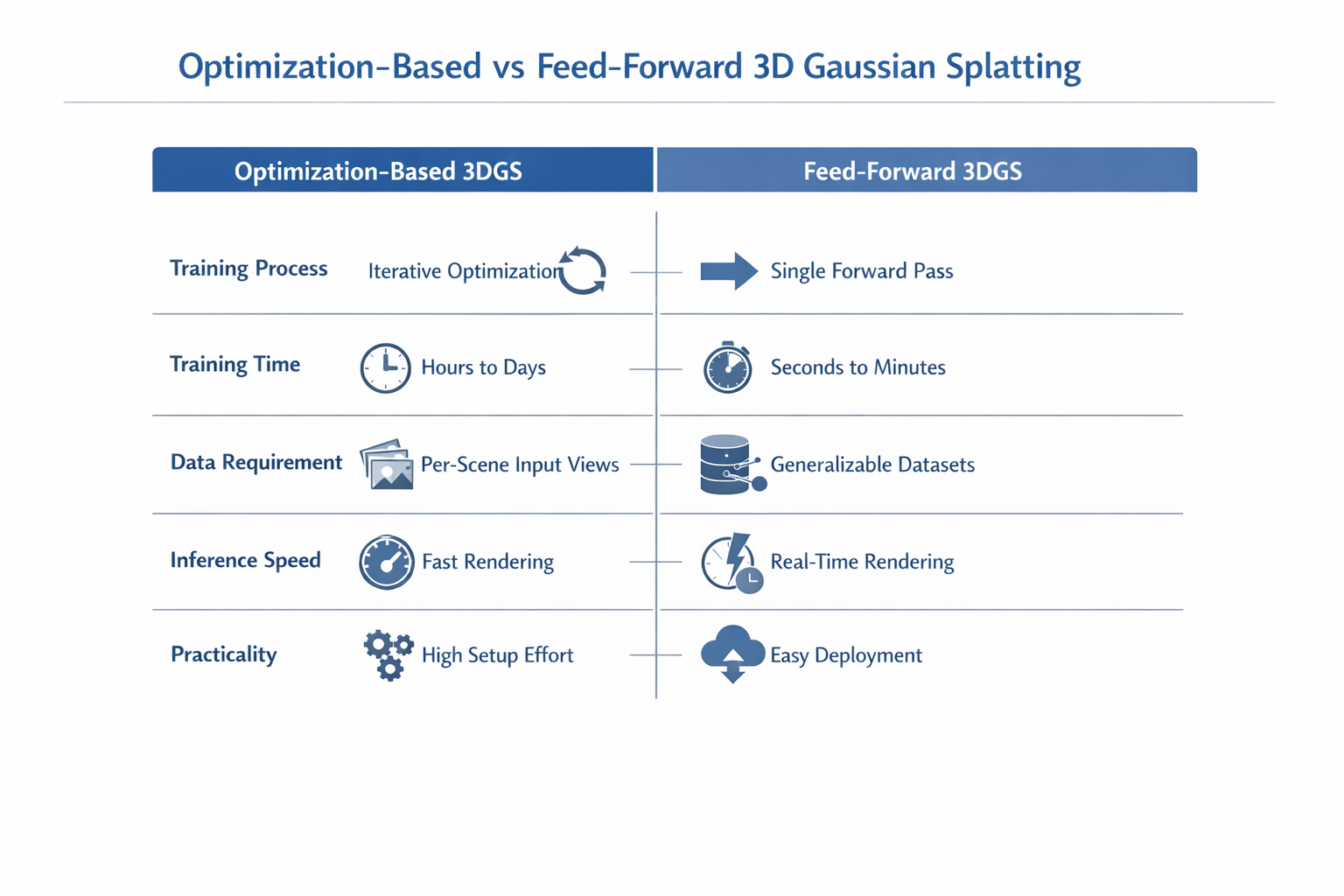 Optimization-Based vs Feed-Forward 3D Gaussian Splatting

| | Optimization-Based 3DGS | Feed-Forward 3DGS |
|---|---|---|
| Training Process | Iterative Optimization | Single Forward Pass |
| Training Time | Hours to Days | Seconds to Minutes |
| Data Requirement | Per-Scene Input Views | Generalizable Datasets |
| Inference Speed | Fast Rendering | Real-Time Rendering |
| Practicality | High Setup Effort | Easy Deployment |